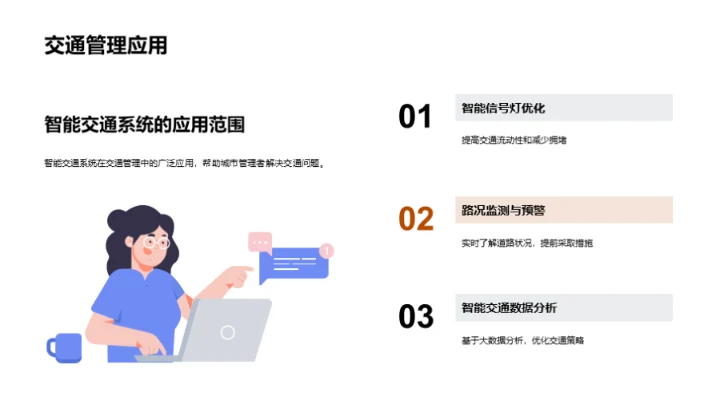 交通管理应用

智能交通系统的应用范围

智能交通系统在交通管理中的广泛应用，帮助城市管理者解决交通问题。

01

智能信号灯优化

提高交通流动性和减少拥堵

02

路况监测与预警

实时了解道路状况，提前采取措施

03

智能交通数据分析

基于大数据分析，优化交通策略